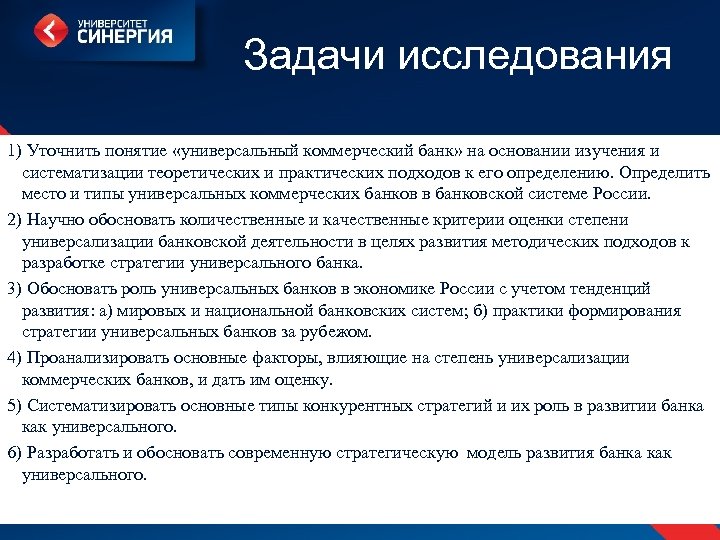 УНИВЕРСИТЕТ
СИНЕРГИЯ

Задачи исследования

1) Уточнить понятие «универсальный коммерческий банк» на основании изучения и систематизации теоретических и практических подходов к его определению. Определить место и типы универсальных коммерческих банков в банковской системе России.

2) Научно обосновать количественные и качественные критерии оценки степени универсализации банковской деятельности в целях развития методических подходов к разработке стратегии универсального банка.

3) Обосновать роль универсальных банков в экономике России с учетом тенденций развития: а) мировых и национальной банковских систем; б) практики формирования стратегии универсальных банков за рубежом.

4) Проанализировать основные факторы, влияющие на степень универсализации коммерческих банков, и дать им оценку.

5) Систематизировать основные типы конкурентных стратегий и их роль в развитии банка как универсального.

6) Разработать и обосновать современную стратегическую модель развития банка как универсального.